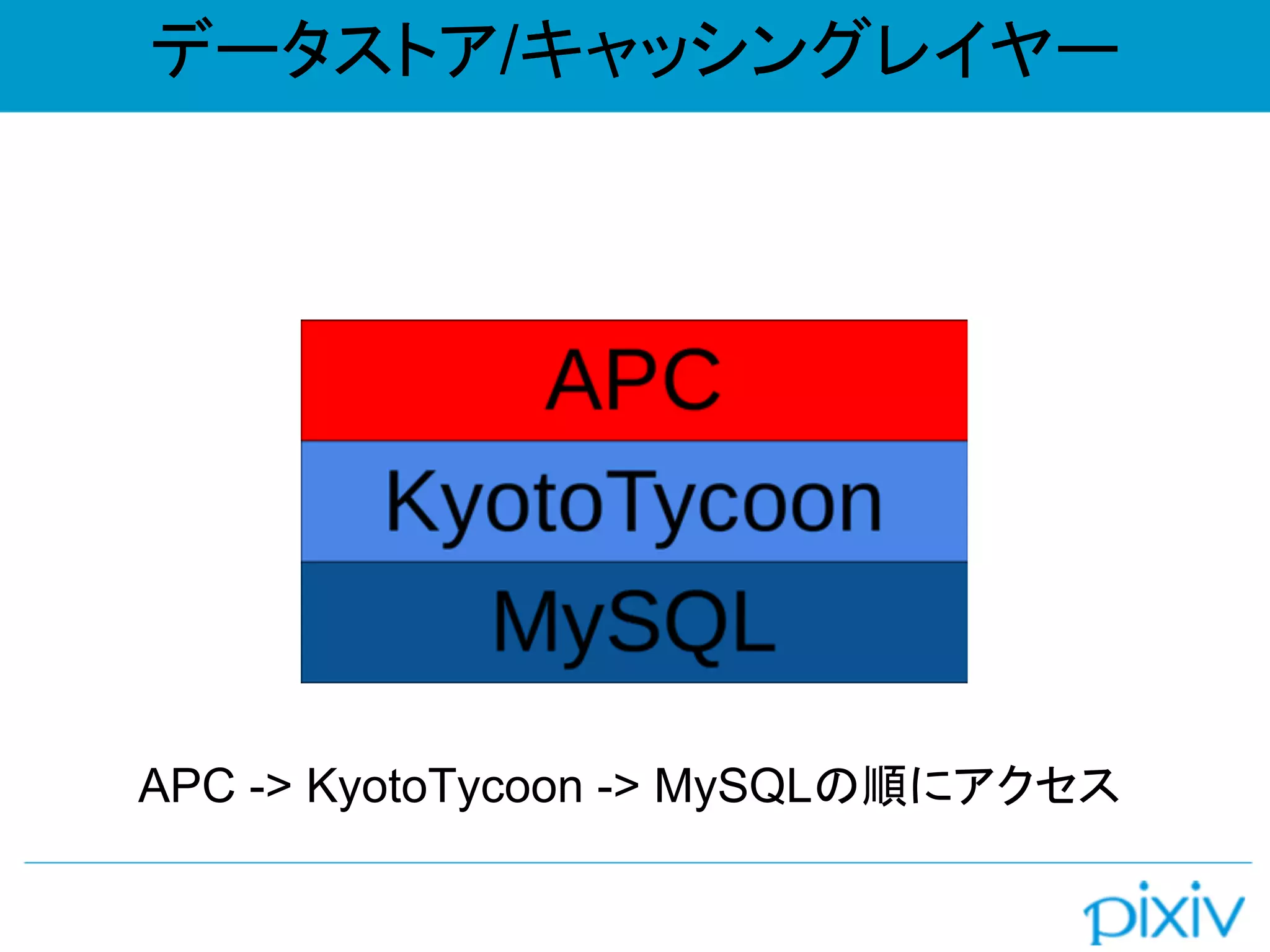 データストア/キャッシングレイヤー

APC

KyotoTycoon

MySQL

APC -> KyotoTycoon -> MySQLの順にアクセス

pixiv